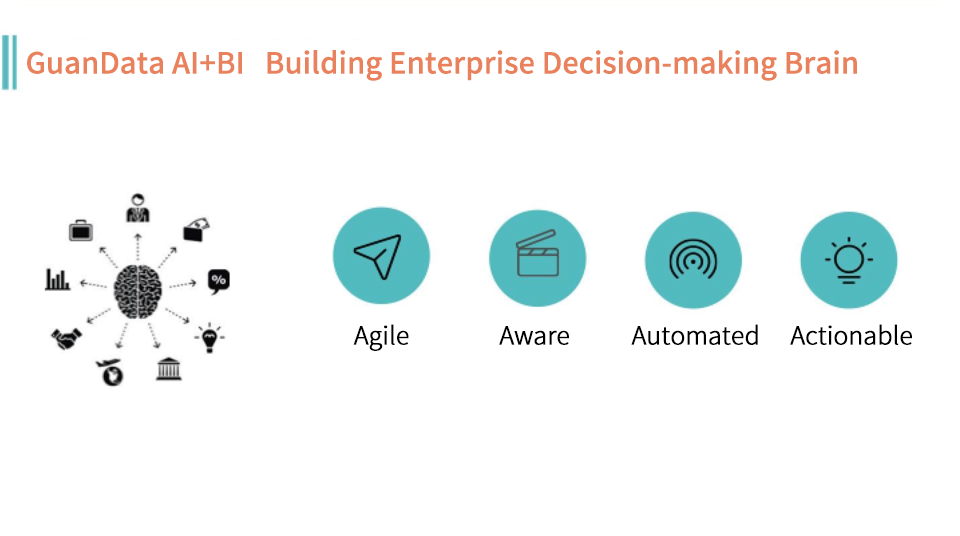 GuanData AI+BI Building Enterprise Decision-making Brain

%

Agile

Aware

Automated

Actionable